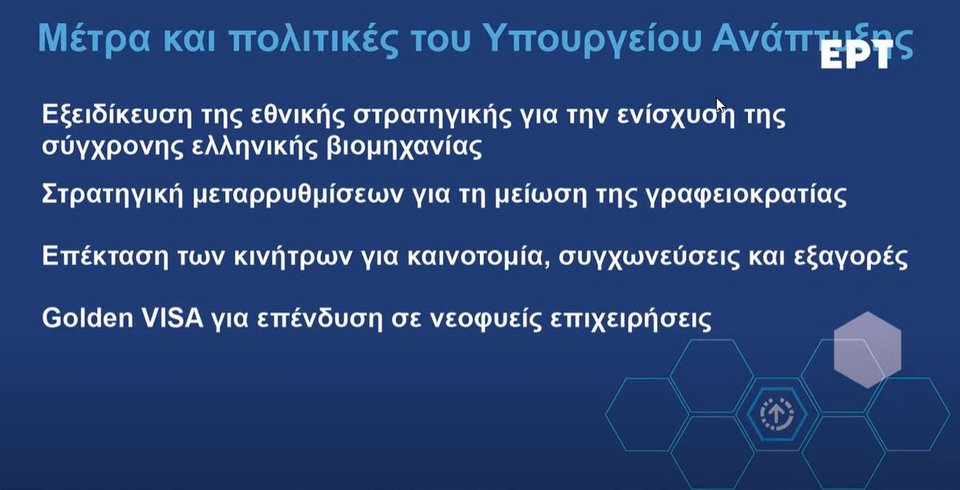 Μέτρα και πολιτικές του Υπουργείου Ανάπτυξης

ΕΡΤ

Εξειδίκευση της εθνικής στρατηγικής για την ενίσχυση της σύγχρονης ελληνικής βιομηχανίας

Στρατηγική μεταρρυθμίσεων για τη μείωση της γραφειοκρατίας

Επέκταση των κινήτρων για καινοτομία, συγχωνεύσεις και εξαγορές

Golden VISA για επένδυση σε νεοφυείς επιχειρήσεις